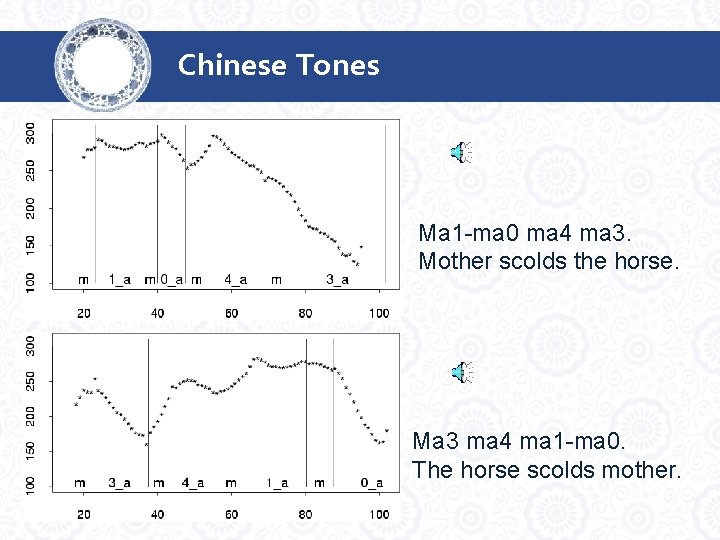 Chinese Tones

300
250
200
150
100

m 1_a m 0_a m 4_a m 3_a

20 40 60 80 100

Ma1-ma0 ma4 ma3.
Mother scolds the horse.

300
250
200
150
100

m 3_a m 4_a m 1_a m 0_a

20 40 60 80 100

Ma3 ma4 ma1-ma0.
The horse scolds mother.